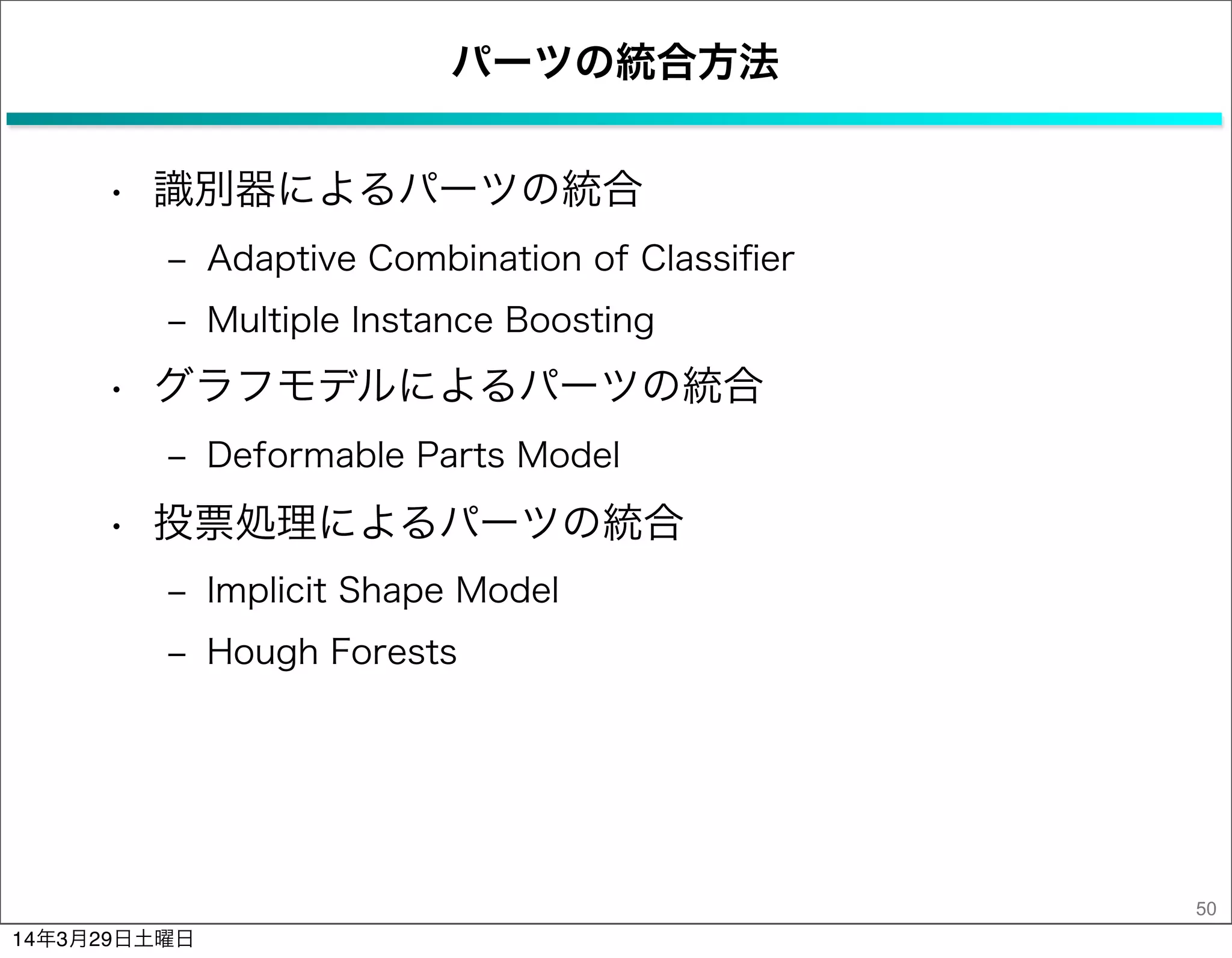 パーツの統合方法

• 識別器によるパーツの統合
  – Adaptive Combination of Classifier
  – Multiple Instance Boosting
• グラフモデルによるパーツの統合
  – Deformable Parts Model
• 投票処理によるパーツの統合
  – Implicit Shape Model
  – Hough Forests

50

14年3月29日土曜日